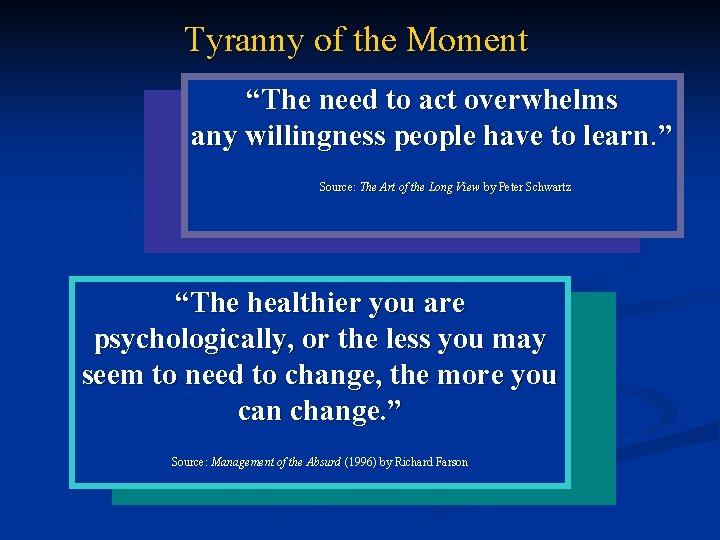 Tyranny of the Moment

“The need to act overwhelms any willingness people have to learn.”

Source: The Art of the Long View by Peter Schwartz

“The healthier you are psychologically, or the less you may seem to need to change, the more you can change.”

Source: Management of the Absurd (1996) by Richard Farson